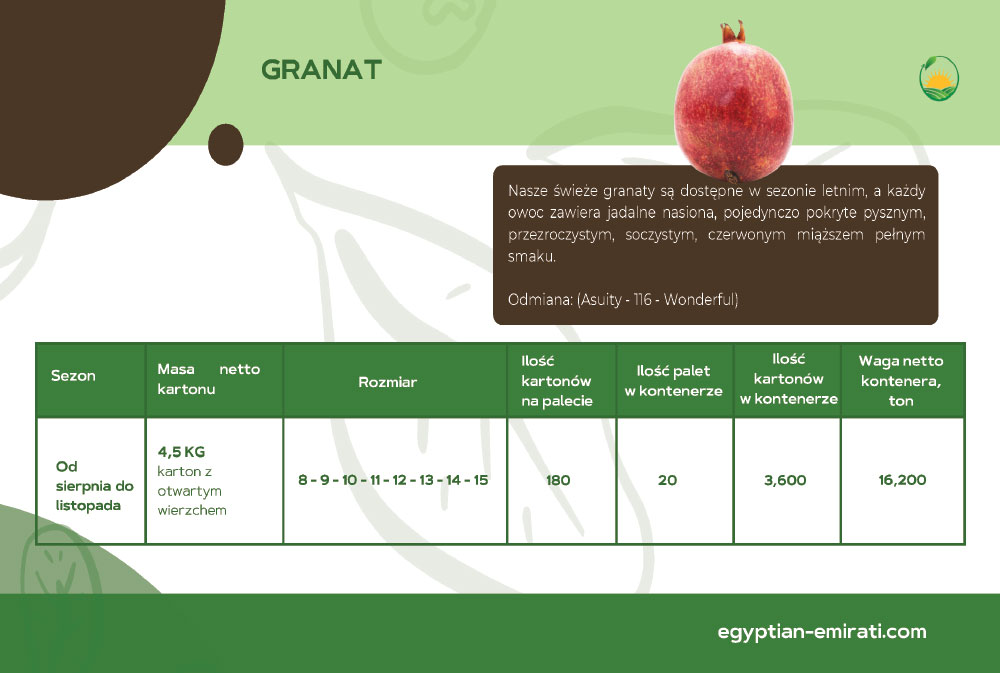 GRANAT

Nasze świeże granaty są dostępne w sezonie letnim, a każdy owoc zawiera jadalne nasiona, pojedynczo pokryte pysznym, przezroczystym, soczystym, czerwonym miąższem pełnym smaku.

Odmiana: (Asuity - 116 - Wonderful)

| Sezon | Masa netto kartonu | Rozmiar | Ilość kartonów na palecie | Ilość palet w kontenerze | Ilość kartonów w kontenerze | Waga netto kontenera, ton |
|---|---|---|---|---|---|---|
| Od sierpnia do listopada | 4,5 KG karton z otwartym wierzchem | 8 - 9 - 10 - 11 - 12 - 13 - 14 - 15 | 180 | 20 | 3,600 | 16,200 |

egyptian-emirati.com